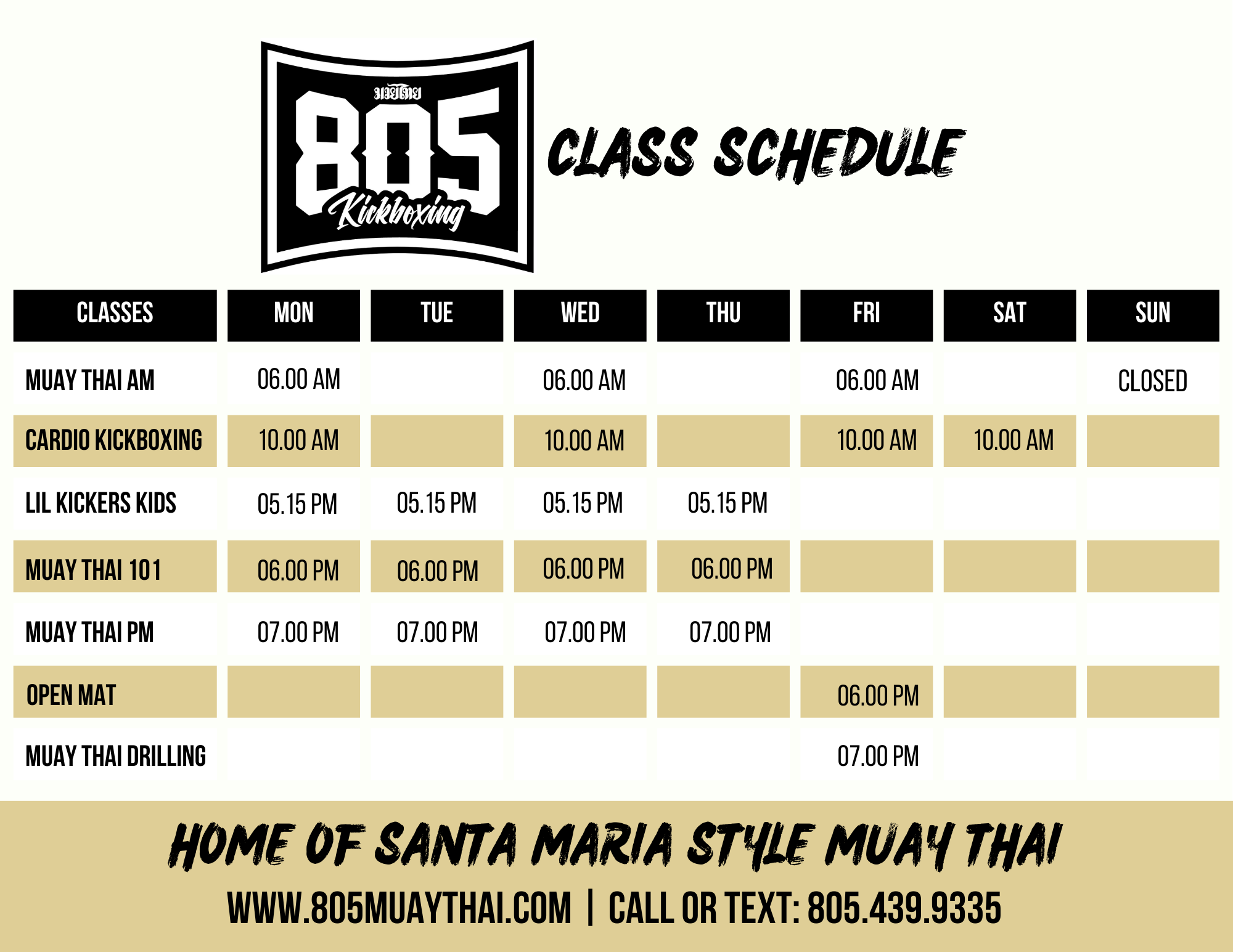 มวยไทย
805
Kickboxing

CLASS SCHEDULE

| CLASSES | MON | TUE | WED | THU | FRI | SAT | SUN |
|---|---|---|---|---|---|---|---|
| MUAY THAI AM | 06.00 AM | | 06.00 AM | | 06.00 AM | | CLOSED |
| CARDIO KICKBOXING | 10.00 AM | | 10.00 AM | | 10.00 AM | 10.00 AM | |
| LIL KICKERS KIDS | 05.15 PM | 05.15 PM | 05.15 PM | 05.15 PM | | | |
| MUAY THAI 101 | 06.00 PM | 06.00 PM | 06.00 PM | 06.00 PM | | | |
| MUAY THAI PM | 07.00 PM | 07.00 PM | 07.00 PM | 07.00 PM | | | |
| OPEN MAT | | | | | 06.00 PM | | |
| MUAY THAI DRILLING | | | | | 07.00 PM | | |

HOME OF SANTA MARIA STYLE MUAY THAI

WWW.805MUAYTHAI.COM | CALL OR TEXT: 805.439.9335